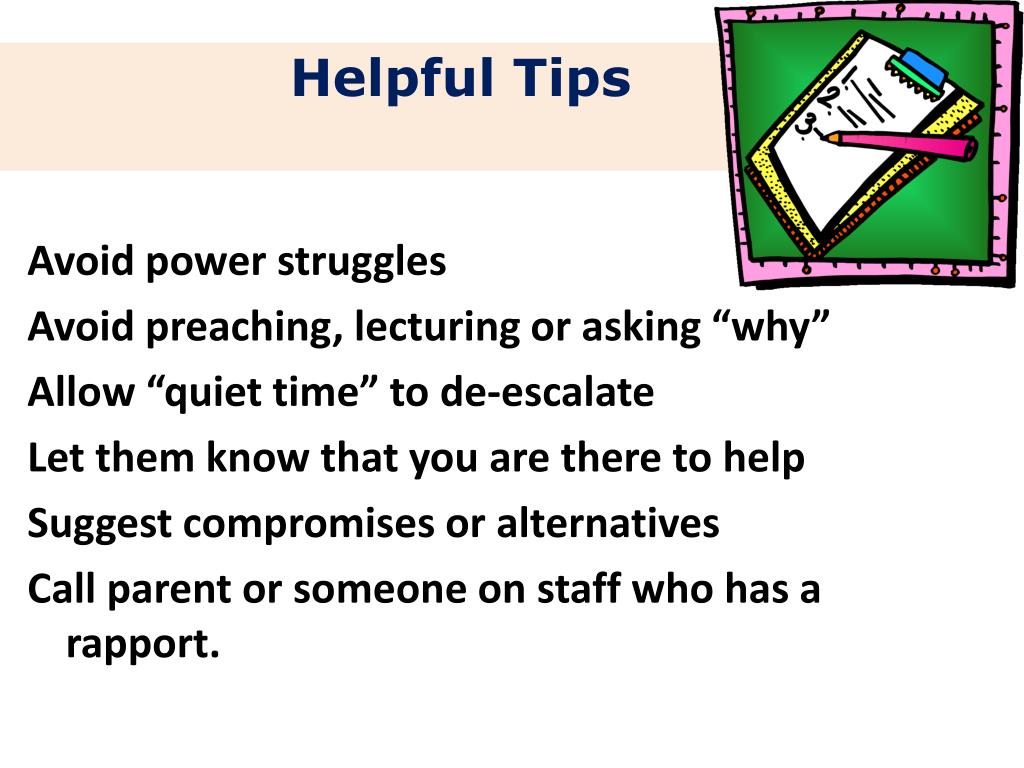 Helpful Tips

Avoid power struggles
Avoid preaching, lecturing or asking “why”
Allow “quiet time” to de-escalate
Let them know that you are there to help
Suggest compromises or alternatives
Call parent or someone on staff who has a rapport.